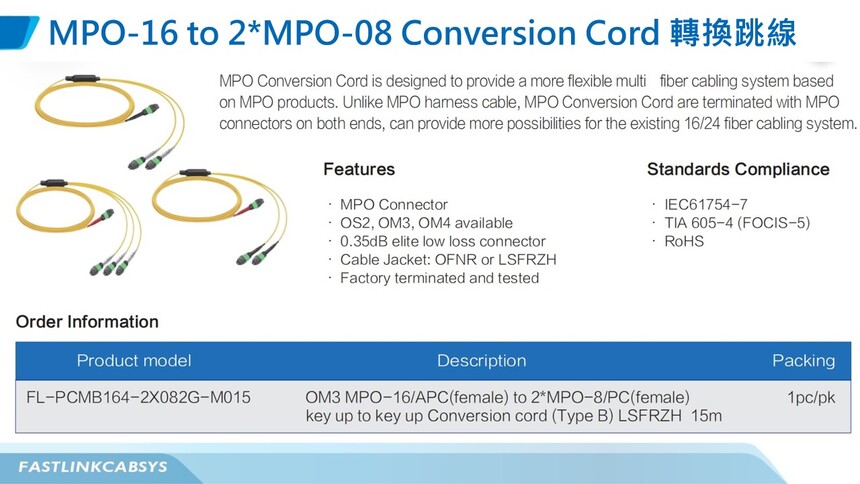 MPO-16 to 2*MPO-08 Conversion Cord 轉換跳線

MPO Conversion Cord is designed to provide a more flexible multi fiber cabling system based on MPO products. Unlike MPO harness cable, MPO Conversion Cord are terminated with MPO connectors on both ends, can provide more possibilities for the existing 16/24 fiber cabling system.

Features

· MPO Connector
· OS2, OM3, OM4 available
· 0.35dB elite low loss connector
· Cable Jacket: OFNR or LSFRZH
· Factory terminated and tested

Standards Compliance

· IEC61754-7
· TIA 605-4 (FOCIS-5)
· RoHS

Order Information

| Product model | Description | Packing |
|---|---|---|
| FL-PCMB164-2X082G-M015 | OM3 MPO-16/APC(female) to 2*MPO-8/PC(female) key up to key up Conversion cord (Type B) LSFRZH 15m | 1pc/pk |

FASTLINKCABSYS